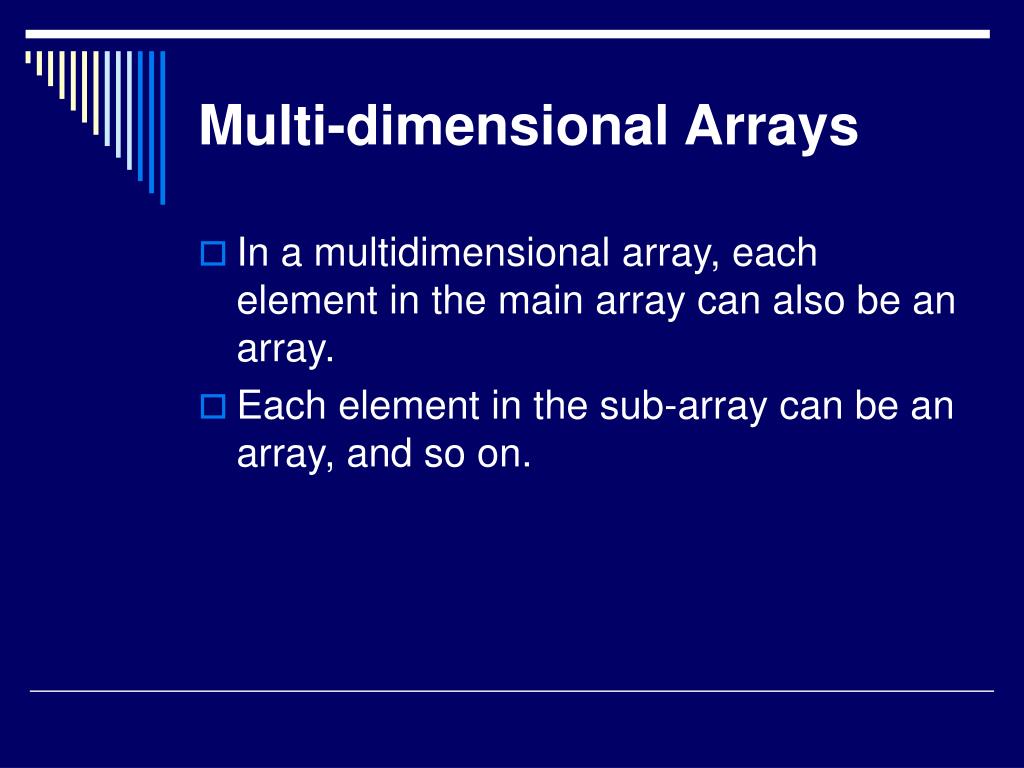 Multi-dimensional Arrays

In a multidimensional array, each element in the main array can also be an array.

Each element in the sub-array can be an array, and so on.